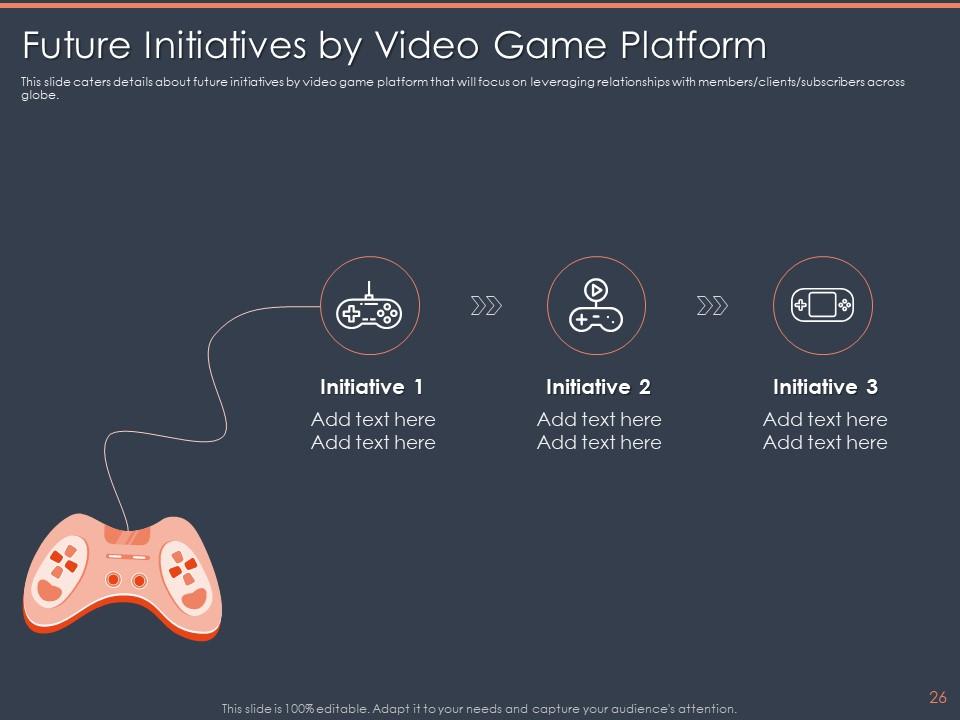 Future Initiatives by Video Game Platform

This slide caters details about future initiatives by video game platform that will focus on leveraging relationships with members/clients/subscribers across globe.

Initiative 1
Add text here
Add text here

Initiative 2
Add text here
Add text here

Initiative 3
Add text here
Add text here

This slide is 100% editable. Adapt it to your needs and capture your audience's attention.

26